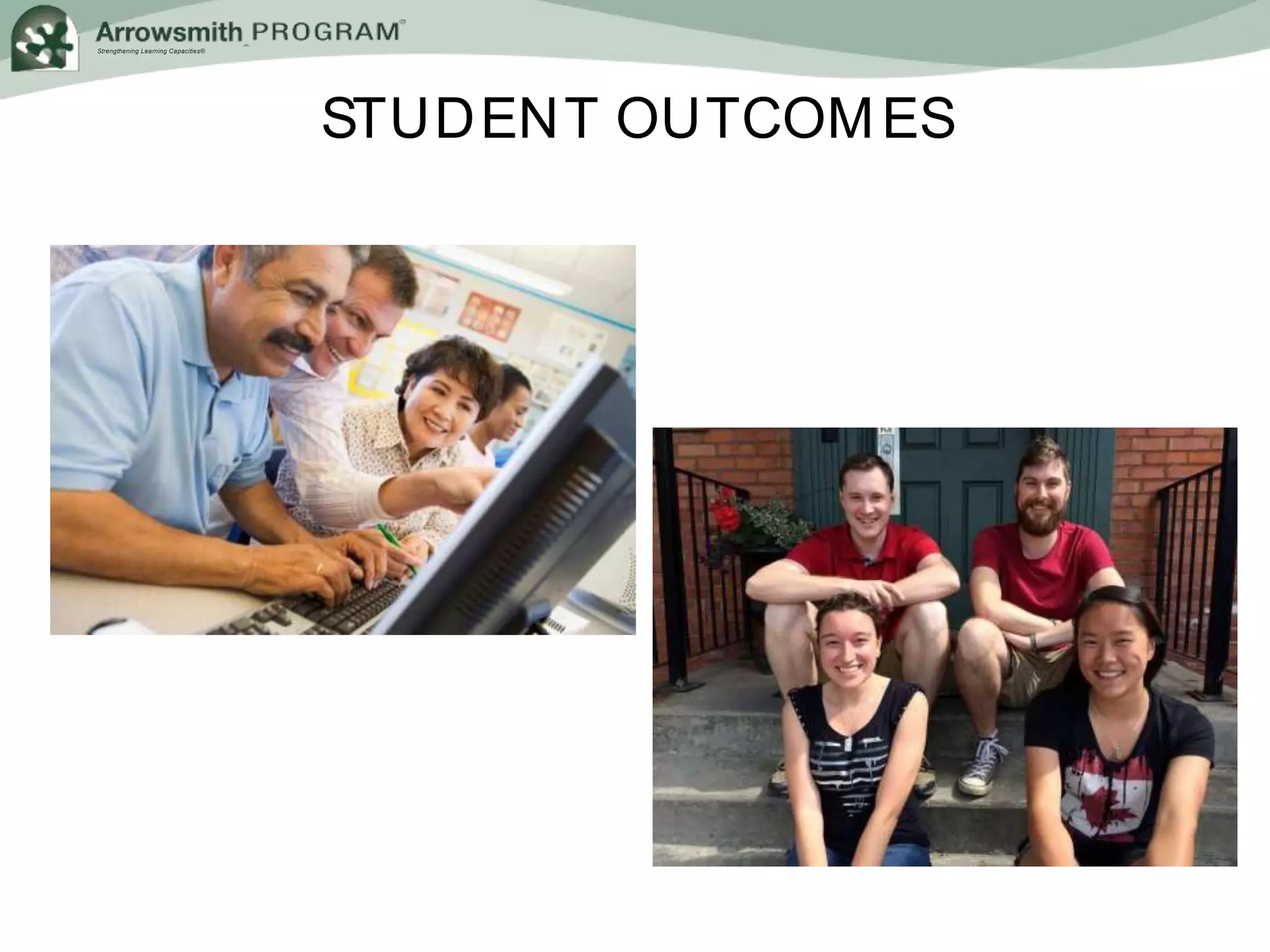 Arrowsmith PROGRAM®
Strengthening Learning Capacities®

STUDENT OUTCOMES